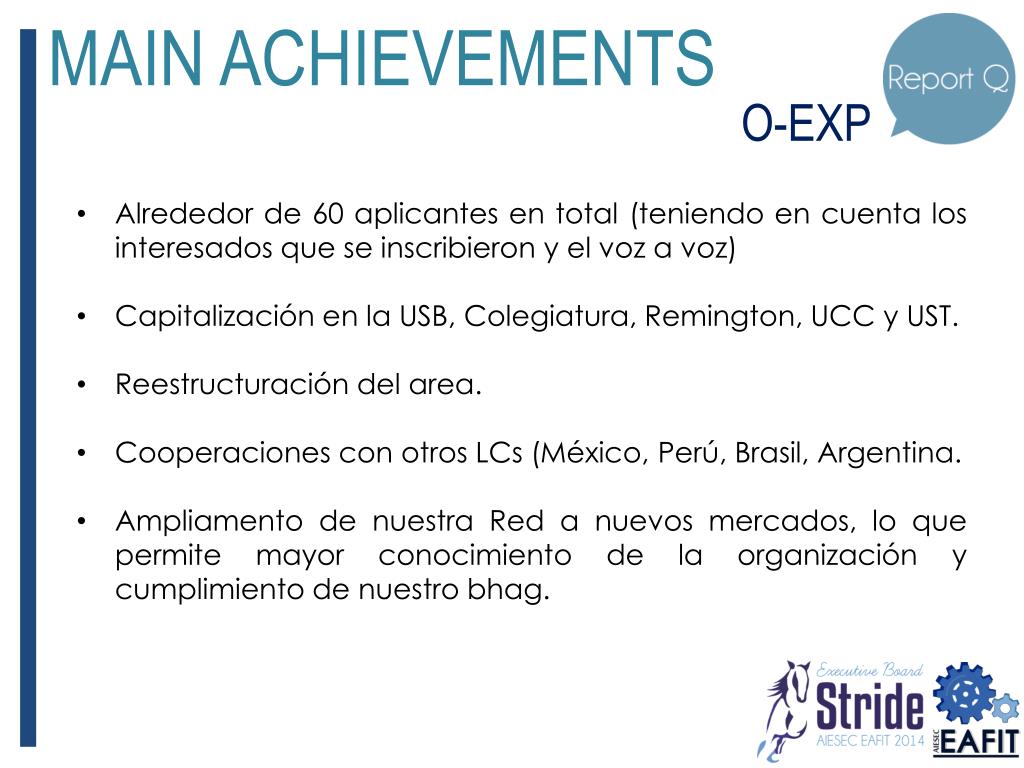 MAIN ACHIEVEMENTS

Report Q

O-EXP

• Alrededor de 60 aplicantes en total (teniendo en cuenta los interesados que se inscribieron y el voz a voz)

• Capitalización en la USB, Colegiatura, Remington, UCC y UST.

• Reestructuración del area.

• Cooperaciones con otros LCs (México, Perú, Brasil, Argentina.

• Ampliamento de nuestra Red a nuevos mercados, lo que permite mayor conocimiento de la organización y cumplimiento de nuestro bhag.

Executive Board
Stride
AIESEC EAFIT 2014

AIESEC
EAFIT